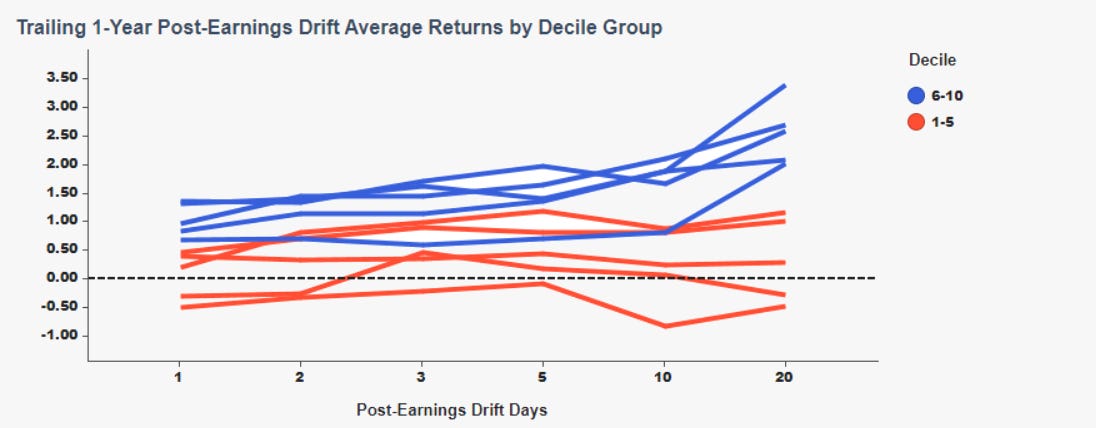 Trailing 1-Year Post-Earnings Drift Average Returns by Decile Group

Decile
6-10
1-5

3.50
3.00
2.50
2.00
1.50
1.00
0.50
0.00
-0.50
-1.00

1
2
3
5
10
20

Post-Earnings Drift Days